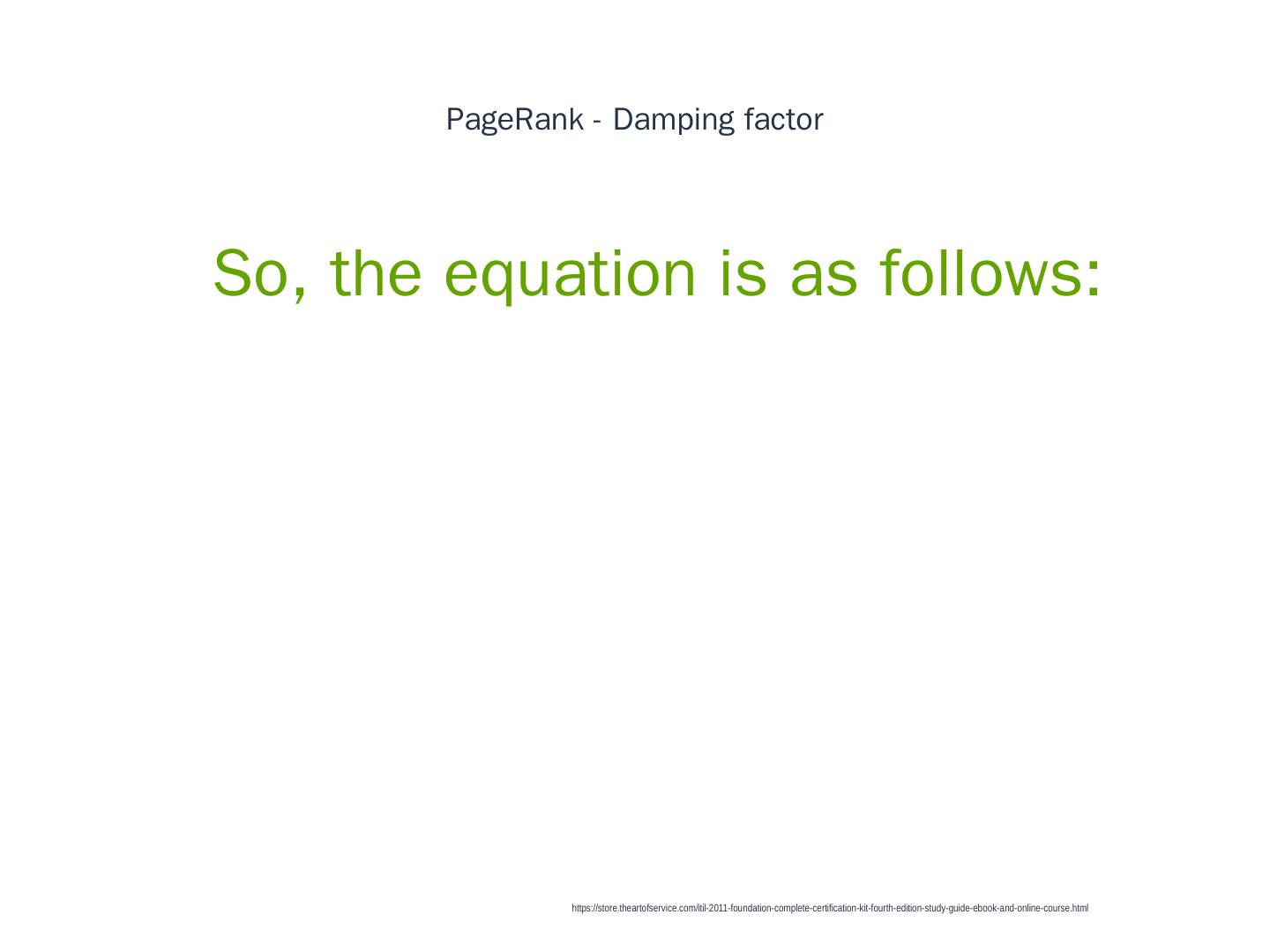 PageRank - Damping factor

So, the equation is as follows:

https://store.theartofservice.com/itil-2011-foundation-complete-certification-kit-fourth-edition-study-guide-ebook-and-online-course.html